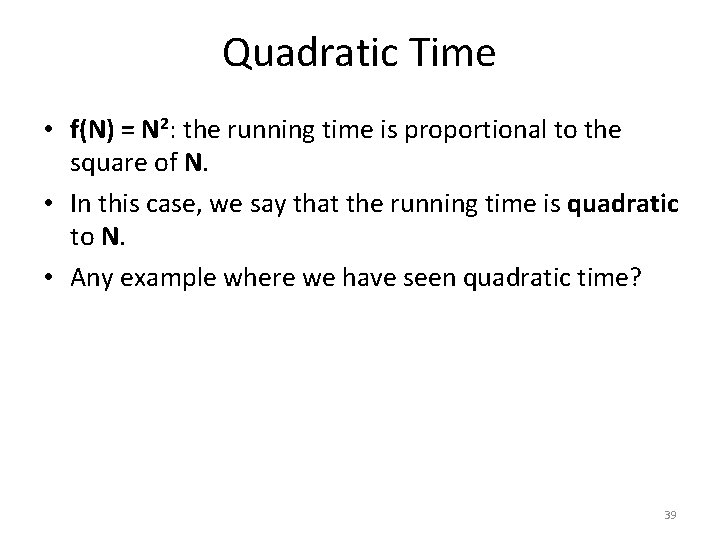 Quadratic Time

• $f(N) = N^2$: the running time is proportional to the square of N.

• In this case, we say that the running time is quadratic to N.

• Any example where we have seen quadratic time?

39